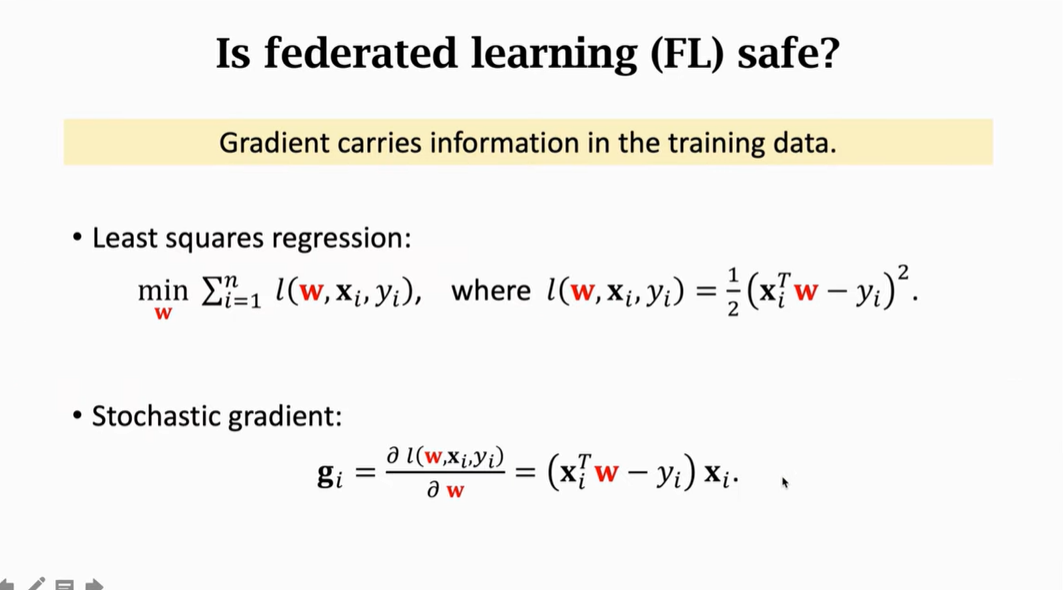 Is federated learning (FL) safe?

Gradient carries information in the training data.

• Least squares regression:

$\min_{\mathbf{w}} \sum_{i=1}^{n} l(\mathbf{w}, \mathbf{x}_i, y_i)$, where $l(\mathbf{w}, \mathbf{x}_i, y_i) = \frac{1}{2}\left(\mathbf{x}_i^T \mathbf{w} - y_i\right)^2$.

• Stochastic gradient:

$\mathbf{g}_i = \frac{\partial\, l(\mathbf{w}, \mathbf{x}_i, y_i)}{\partial\, \mathbf{w}} = \left(\mathbf{x}_i^T \mathbf{w} - y_i\right) \mathbf{x}_i$.